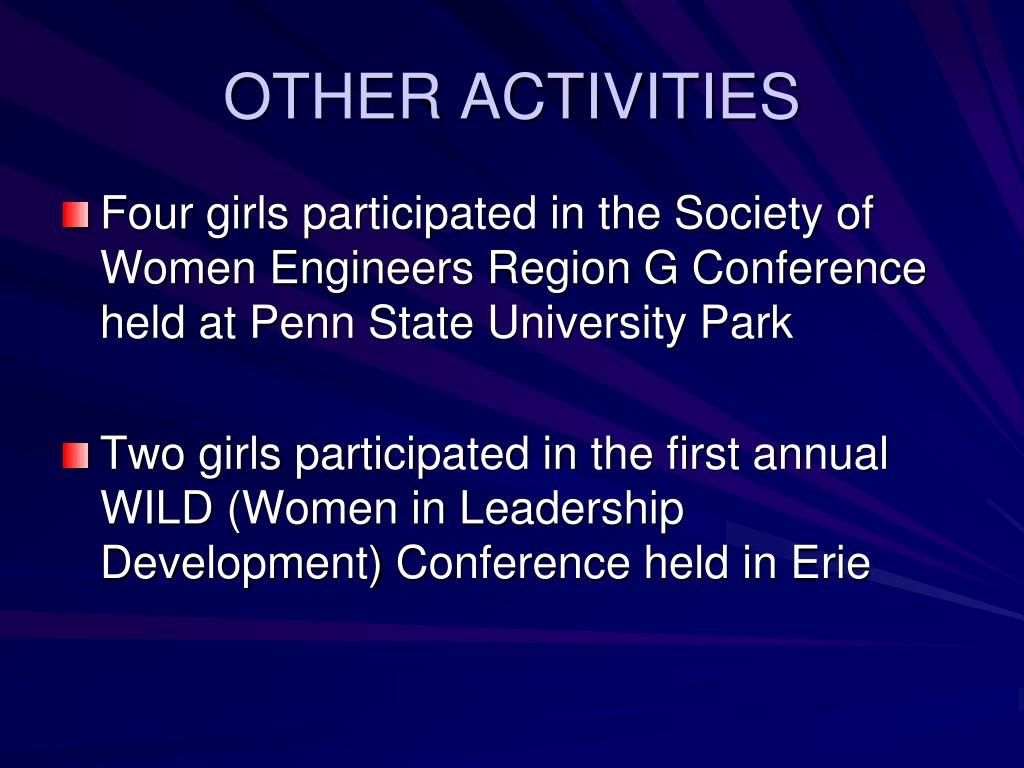 OTHER ACTIVITIES

Four girls participated in the Society of Women Engineers Region G Conference held at Penn State University Park

Two girls participated in the first annual WILD (Women in Leadership Development) Conference held in Erie